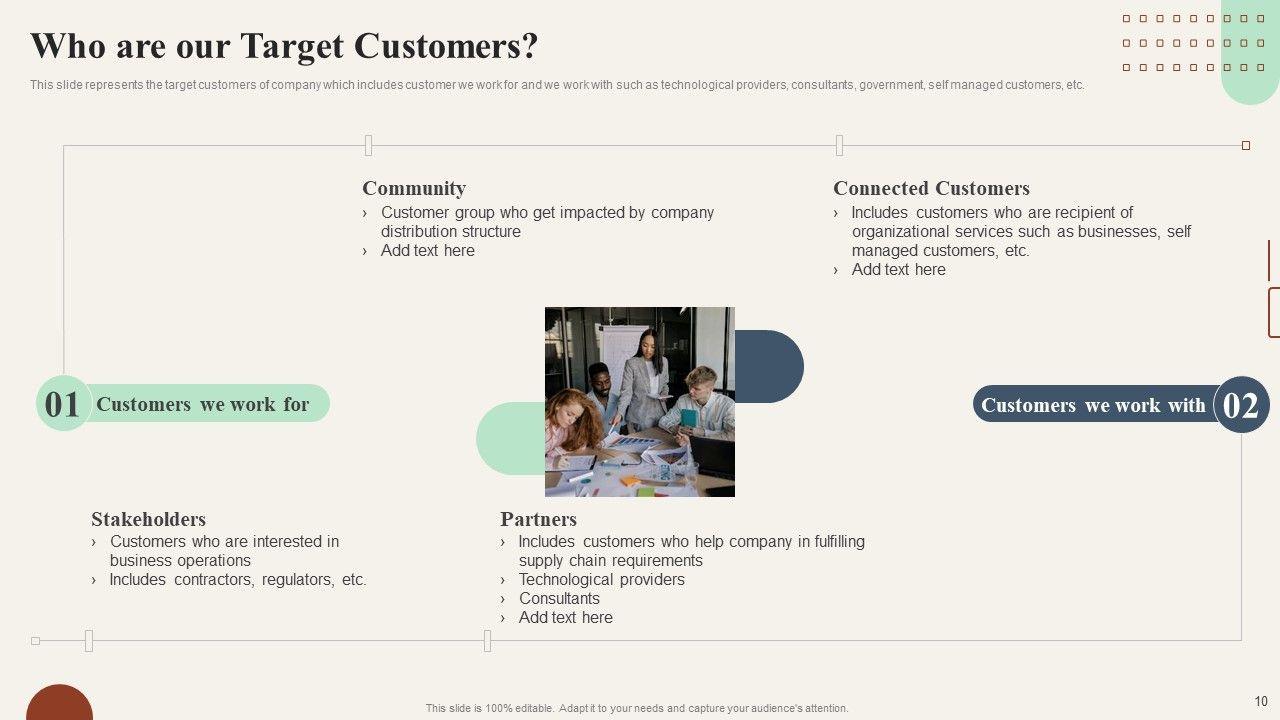 Who are our Target Customers?

This slide represents the target customers of company which includes customer we work for and we work with such as technological providers, consultants, government, self managed customers, etc.

Community
› Customer group who get impacted by company distribution structure
› Add text here

Connected Customers
› Includes customers who are recipient of organizational services such as businesses, self managed customers, etc.
› Add text here

01 Customers we work for

Customers we work with 02

Stakeholders
› Customers who are interested in business operations
› Includes contractors, regulators, etc.

Partners
› Includes customers who help company in fulfilling supply chain requirements
› Technological providers
› Consultants
› Add text here

This slide is 100% editable. Adapt it to your needs and capture your audience's attention.

10